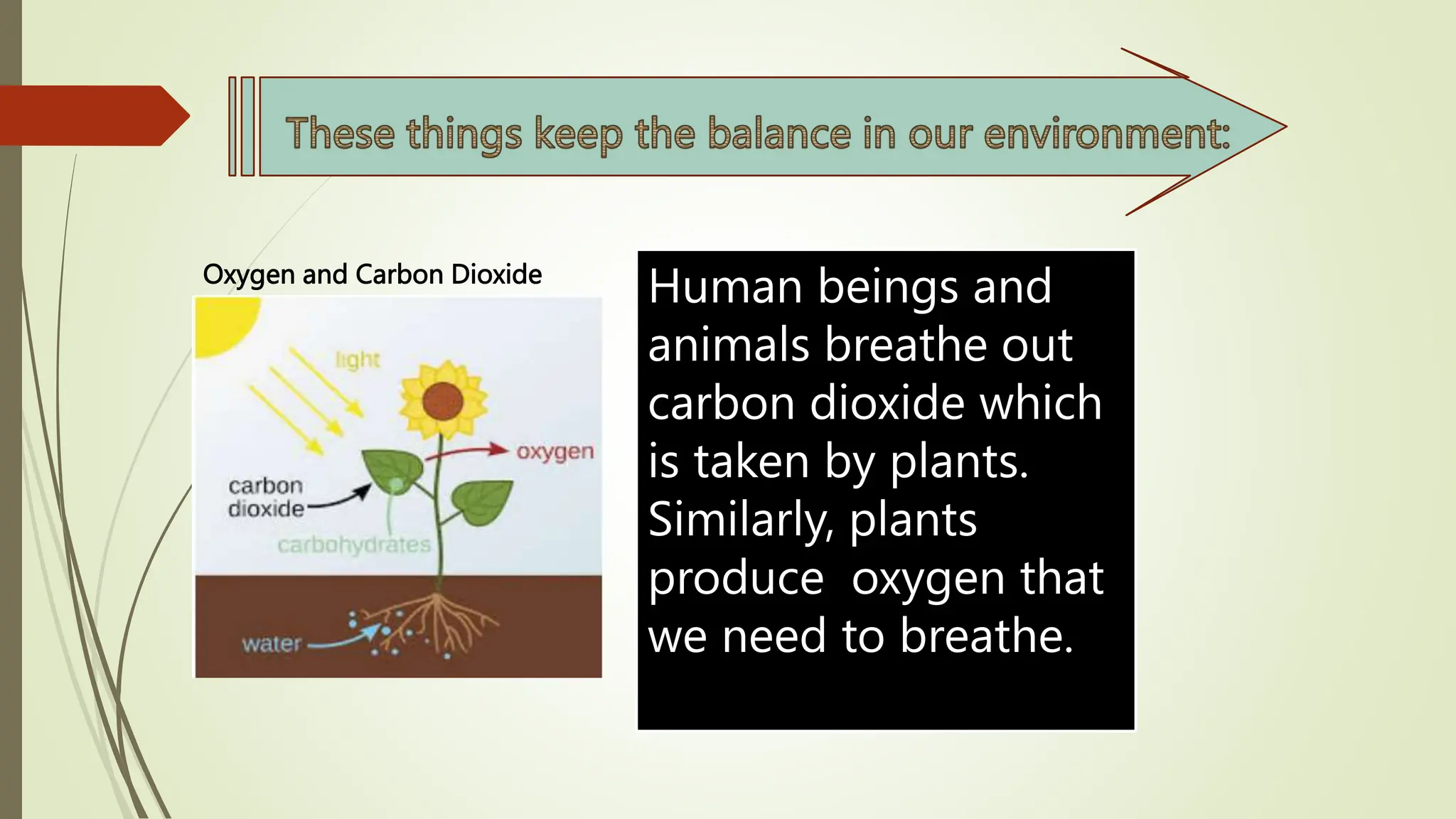 These things keep the balance in our environment:

Oxygen and Carbon Dioxide

light

oxygen

carbon dioxide

carbohydrates

water

Human beings and animals breathe out carbon dioxide which is taken by plants. Similarly, plants produce oxygen that we need to breathe.